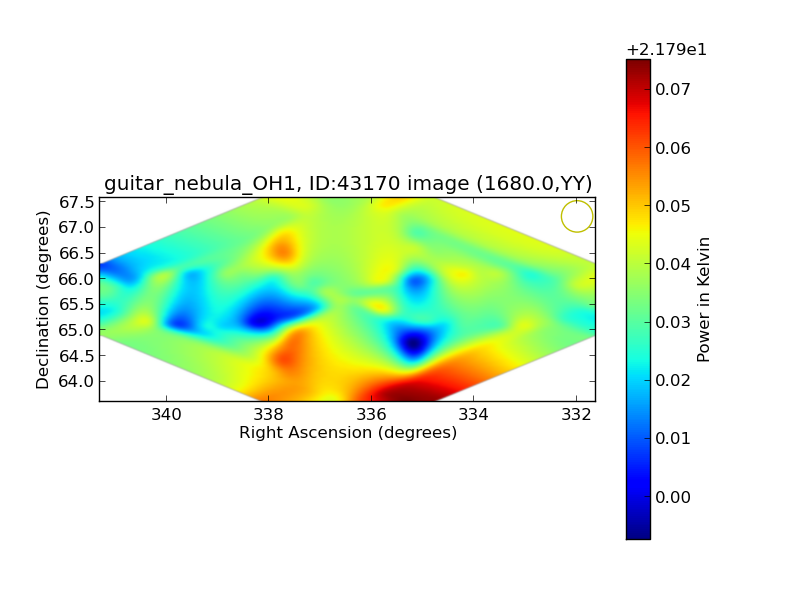 guitar_nebula_OH1, ID:43170 image (1680.0,YY)

Declination (degrees)

67.5
67.0
66.5
66.0
65.5
65.0
64.5
64.0

340
338
336
334
332

Right Ascension (degrees)

+2.179e1

0.07
0.06
0.05
0.04
0.03
0.02
0.01
0.00

Power in Kelvin